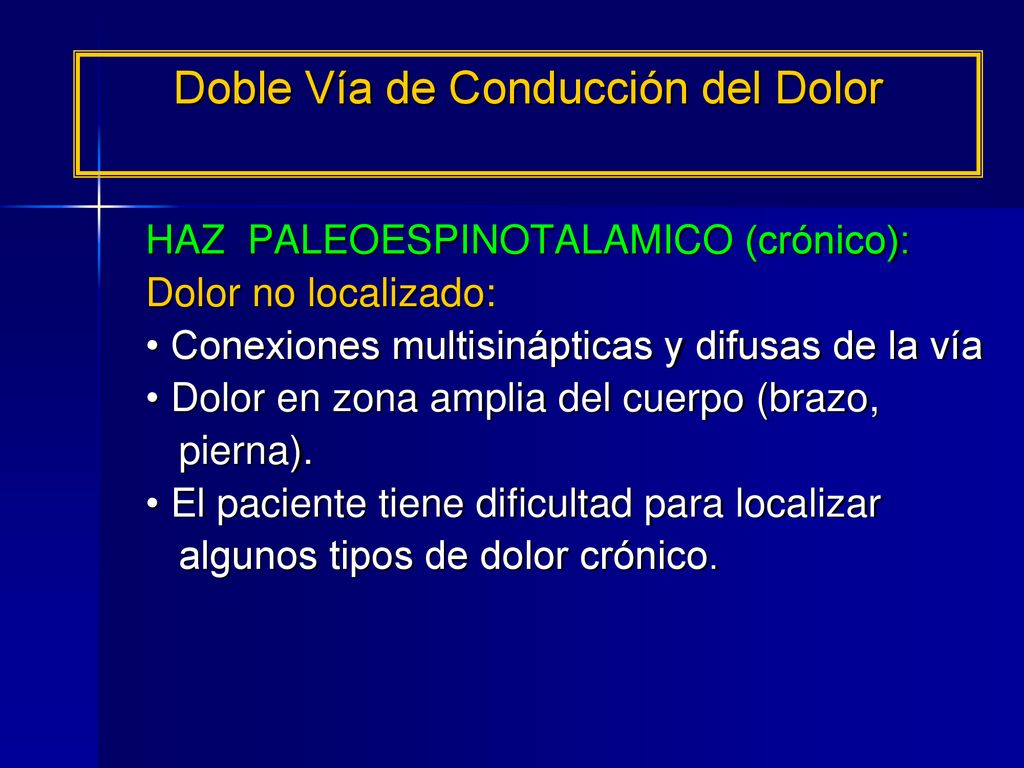 Doble Vía de Conducción del Dolor

HAZ PALEOESPINOTALAMICO (crónico):
Dolor no localizado:
• Conexiones multisinápticas y difusas de la vía
• Dolor en zona amplia del cuerpo (brazo, pierna).
• El paciente tiene dificultad para localizar algunos tipos de dolor crónico.